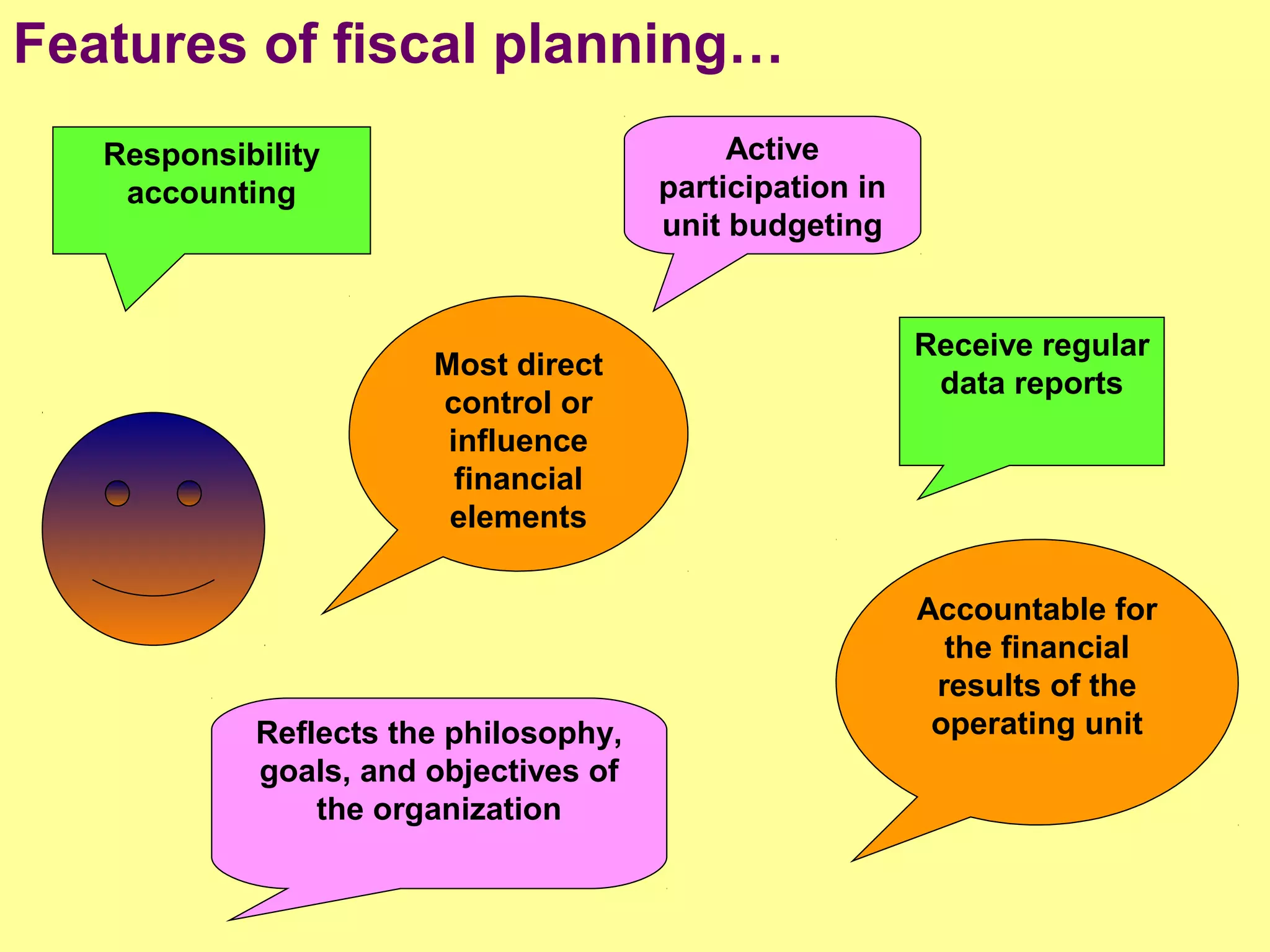 Features of fiscal planning…

Responsibility accounting

Active participation in unit budgeting

Most direct control or influence financial elements

Receive regular data reports

Accountable for the financial results of the operating unit

Reflects the philosophy, goals, and objectives of the organization